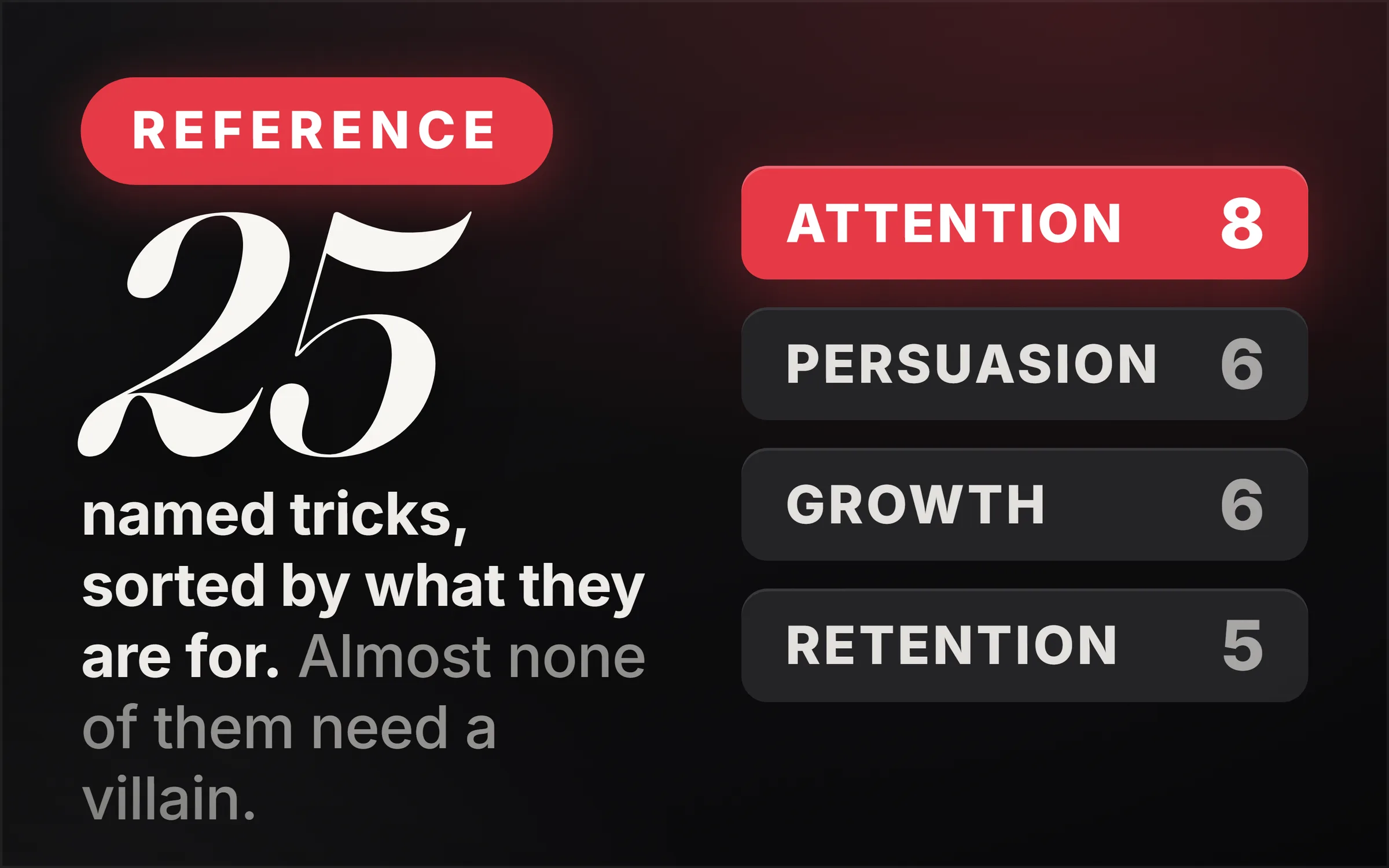 REFERENCE

25

named tricks, sorted by what they are for. Almost none of them need a villain.

ATTENTION 8

PERSUASION 6

GROWTH 6

RETENTION 5